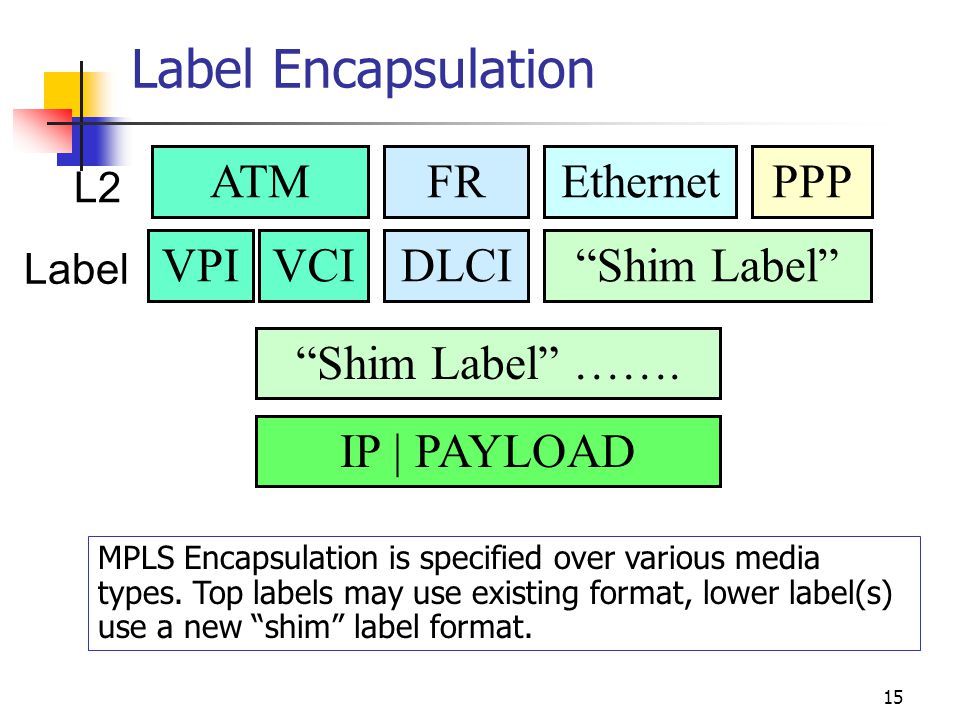 Label Encapsulation

L2

ATM

FR

Ethernet

PPP

Label

VPI

VCI

DLCI

“Shim Label”

“Shim Label” …….

IP | PAYLOAD

MPLS Encapsulation is specified over various media types. Top labels may use existing format, lower label(s) use a new “shim” label format.

15